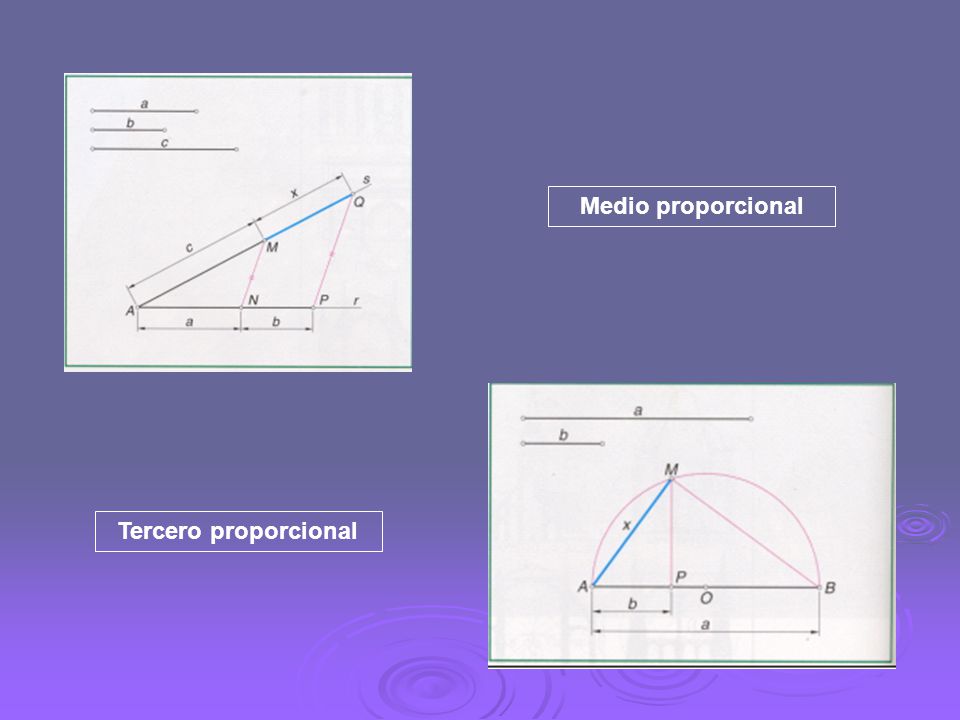 a
b
c
x
s
Q
c
M
A
N
P
r
a
b

Medio proporcional

a
b
M
x
A
P
O
B
b
a

Tercero proporcional